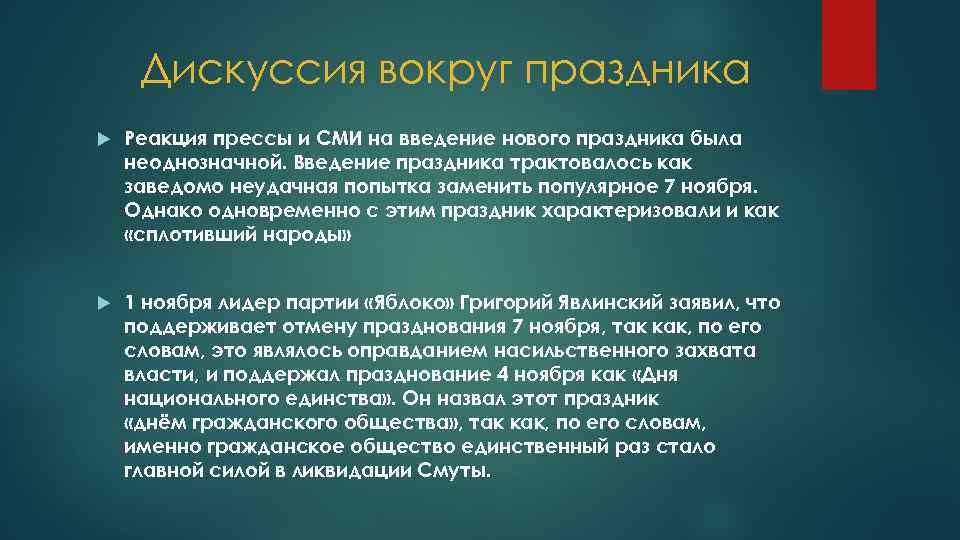 Дискуссия вокруг праздника

Реакция прессы и СМИ на введение нового праздника была неоднозначной. Введение праздника трактовалось как заведомо неудачная попытка заменить популярное 7 ноября. Однако одновременно с этим праздник характеризовали и как «сплотивший народы»

1 ноября лидер партии «Яблоко» Григорий Явлинский заявил, что поддерживает отмену празднования 7 ноября, так как, по его словам, это являлось оправданием насильственного захвата власти, и поддержал празднование 4 ноября как «Дня национального единства». Он назвал этот праздник «днём гражданского общества», так как, по его словам, именно гражданское общество единственный раз стало главной силой в ликвидации Смуты.